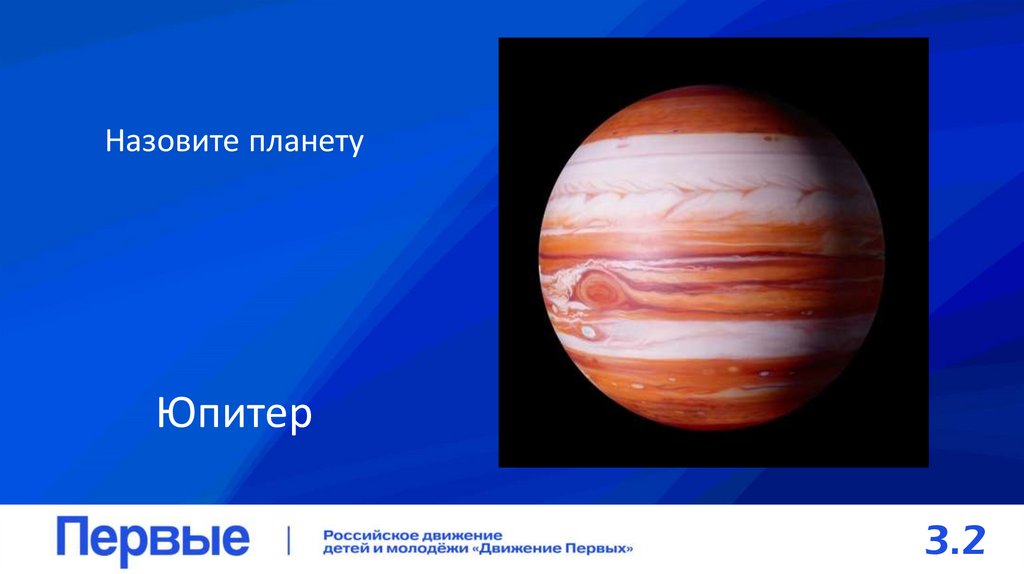 Назовите планету

Юпитер

Первые

Российское движение детей и молодёжи «Движение Первых»

3.2